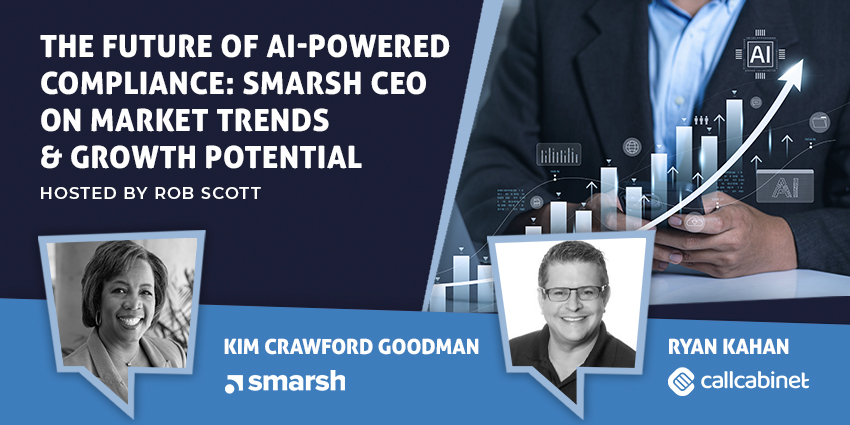 THE FUTURE OF AI-POWERED COMPLIANCE: SMARSH CEO ON MARKET TRENDS & GROWTH POTENTIAL

HOSTED BY ROB SCOTT

AI

AI

KIM CRAWFORD GOODMAN

smarsh

RYAN KAHAN

callcabinet